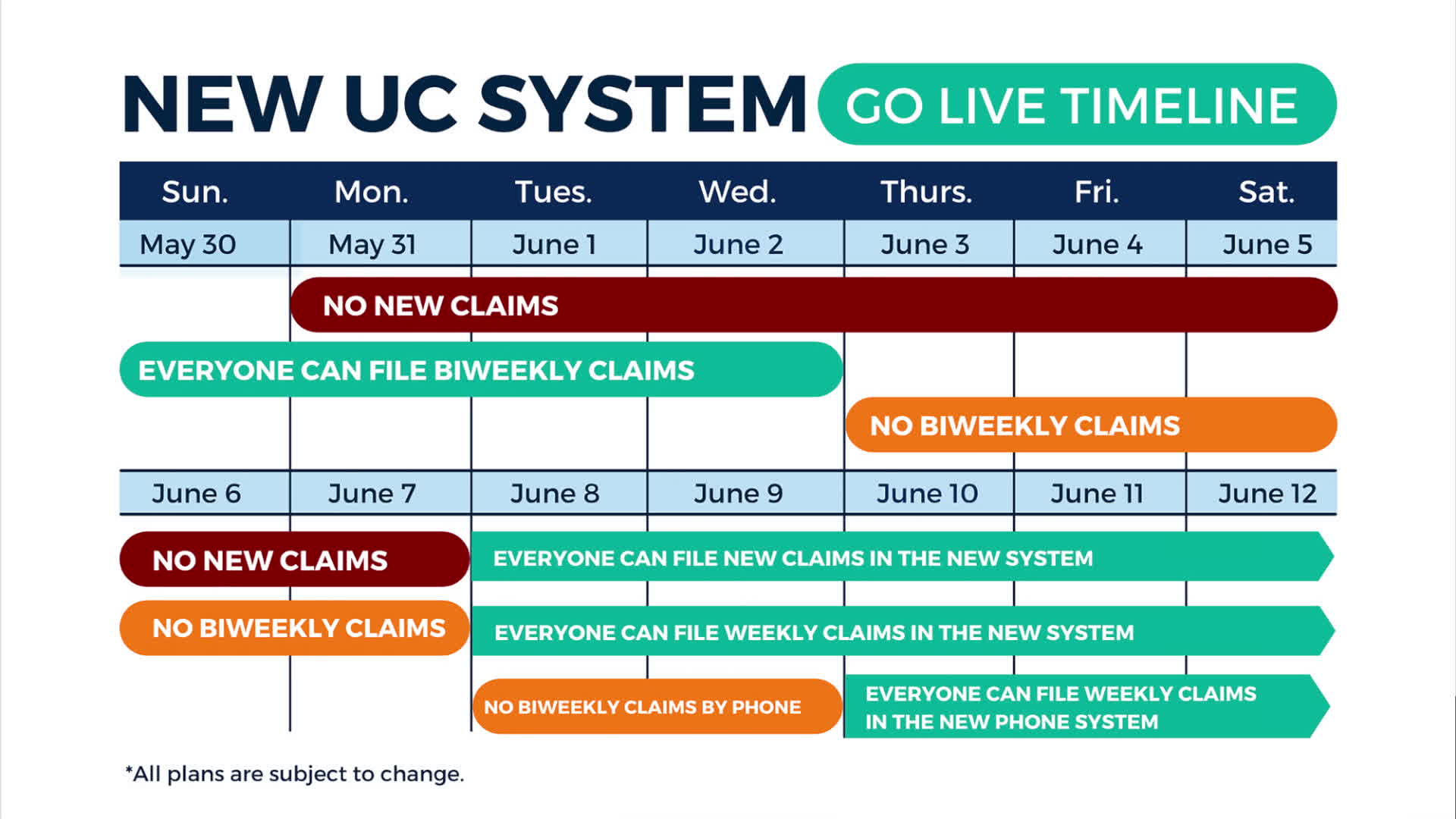 NEW UC SYSTEM GO LIVE TIMELINE

| Sun. | Mon. | Tues. | Wed. | Thurs. | Fri. | Sat. |
|---|---|---|---|---|---|---|
| May 30 | May 31 | June 1 | June 2 | June 3 | June 4 | June 5 |

NO NEW CLAIMS

EVERYONE CAN FILE BIWEEKLY CLAIMS

NO BIWEEKLY CLAIMS

| June 6 | June 7 | June 8 | June 9 | June 10 | June 11 | June 12 |
|---|---|---|---|---|---|---|

NO NEW CLAIMS

EVERYONE CAN FILE NEW CLAIMS IN THE NEW SYSTEM

NO BIWEEKLY CLAIMS

EVERYONE CAN FILE WEEKLY CLAIMS IN THE NEW SYSTEM

NO BIWEEKLY CLAIMS BY PHONE

EVERYONE CAN FILE WEEKLY CLAIMS IN THE NEW PHONE SYSTEM

*All plans are subject to change.